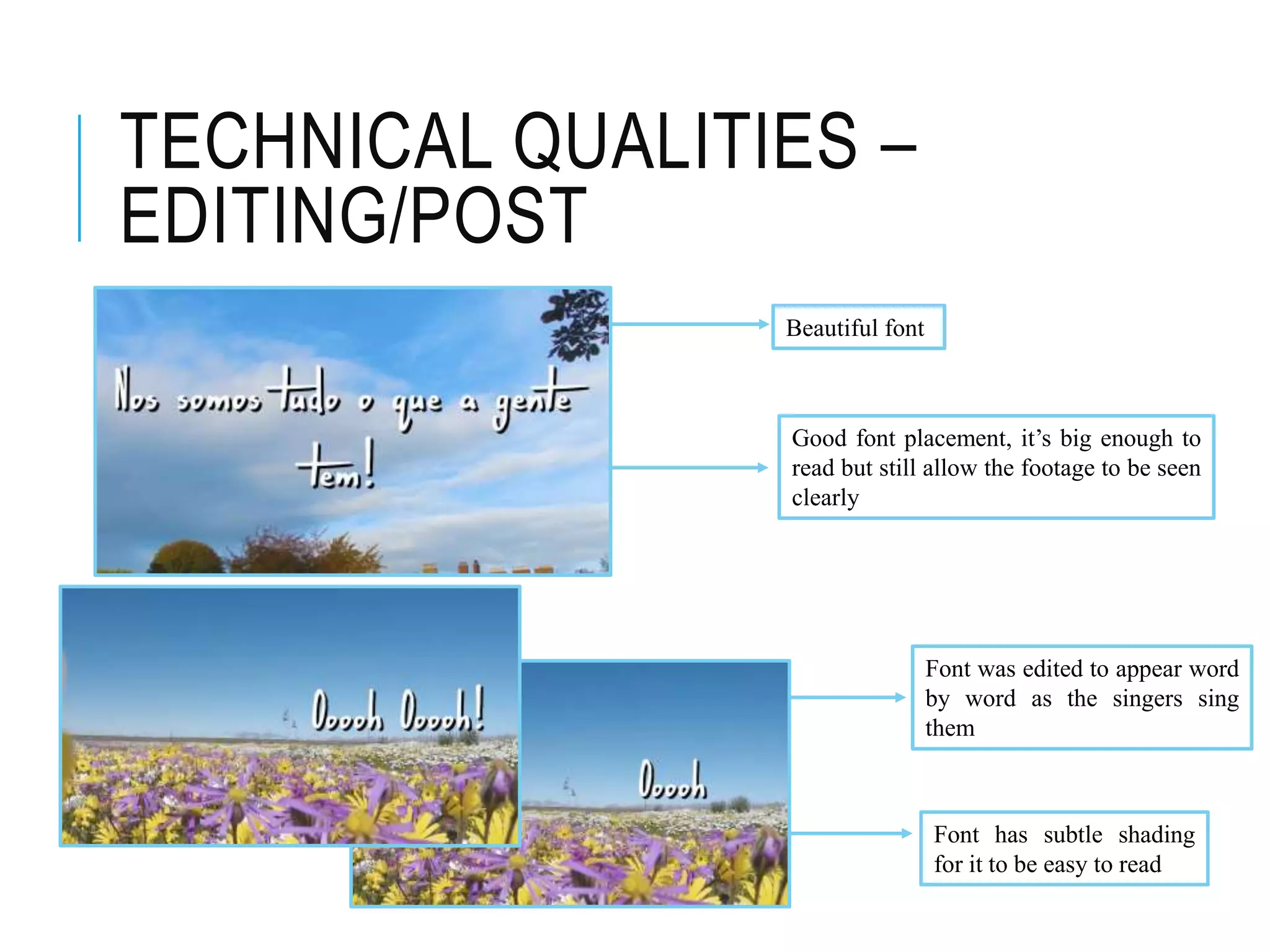 TECHNICAL QUALITIES – EDITING/POST

Nos somos tudo o que a gente tem!

Beautiful font

Good font placement, it's big enough to read but still allow the footage to be seen clearly

Ooooh Ooooh!

Ooooh

Font was edited to appear word by word as the singers sing them

Font has subtle shading for it to be easy to read